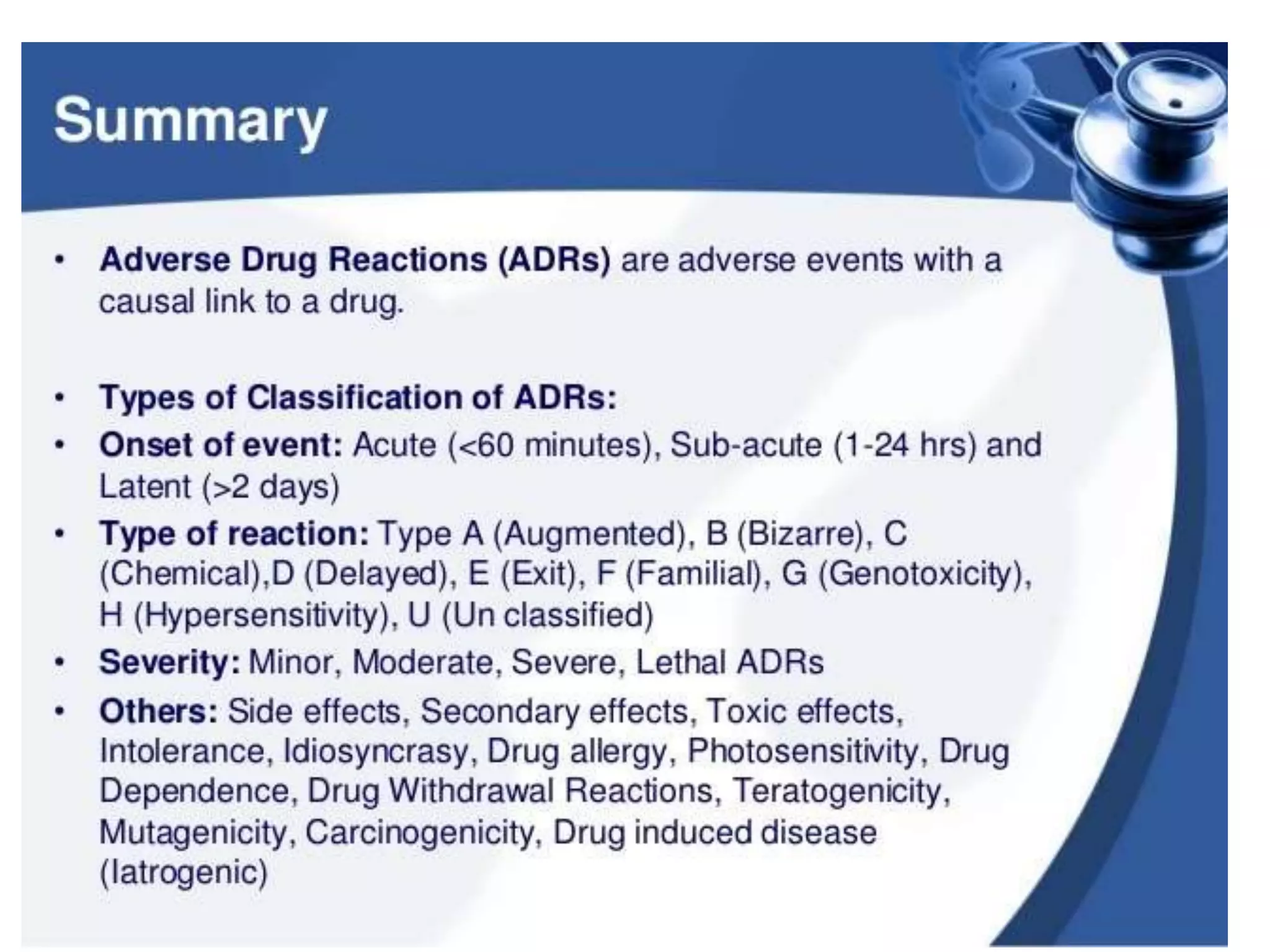 Summary

• Adverse Drug Reactions (ADRs) are adverse events with a causal link to a drug.

• Types of Classification of ADRs:
• Onset of event: Acute (<60 minutes), Sub-acute (1-24 hrs) and Latent (>2 days)
• Type of reaction: Type A (Augmented), B (Bizarre), C (Chemical),D (Delayed), E (Exit), F (Familial), G (Genotoxicity), H (Hypersensitivity), U (Un classified)
• Severity: Minor, Moderate, Severe, Lethal ADRs
• Others: Side effects, Secondary effects, Toxic effects, Intolerance, Idiosyncrasy, Drug allergy, Photosensitivity, Drug Dependence, Drug Withdrawal Reactions, Teratogenicity, Mutagenicity, Carcinogenicity, Drug induced disease (Iatrogenic)